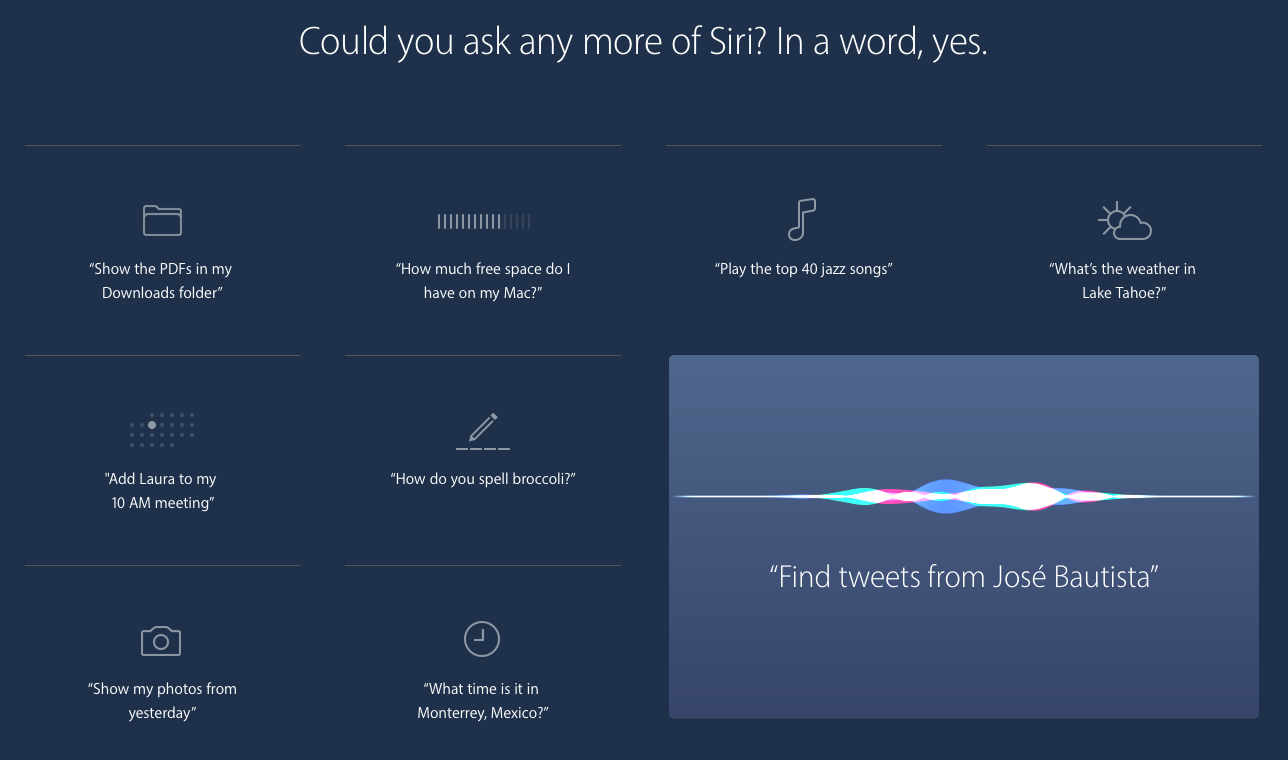 Could you ask any more of Siri? In a word, yes.

“Show the PDFs in my Downloads folder”

“How much free space do I have on my Mac?”

“Play the top 40 jazz songs”

“What’s the weather in Lake Tahoe?”

"Add Laura to my 10 AM meeting”

“How do you spell broccoli?”

“Find tweets from José Bautista”

“Show my photos from yesterday”

“What time is it in Monterrey, Mexico?”